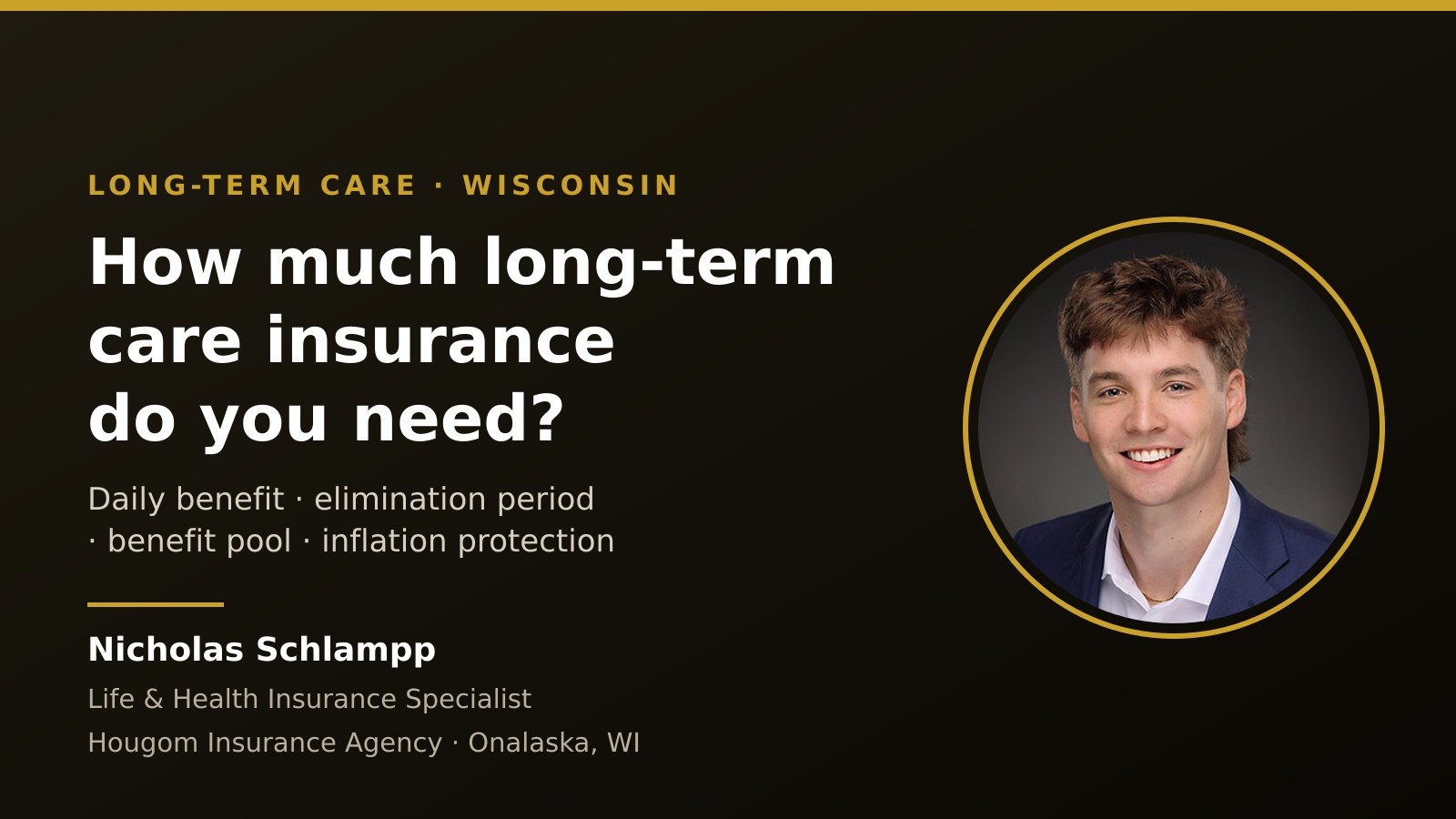 LONG-TERM CARE · WISCONSIN

How much long-term care insurance do you need?

Daily benefit · elimination period · benefit pool · inflation protection

Nicholas Schlampp

Life & Health Insurance Specialist

Hougom Insurance Agency · Onalaska, WI